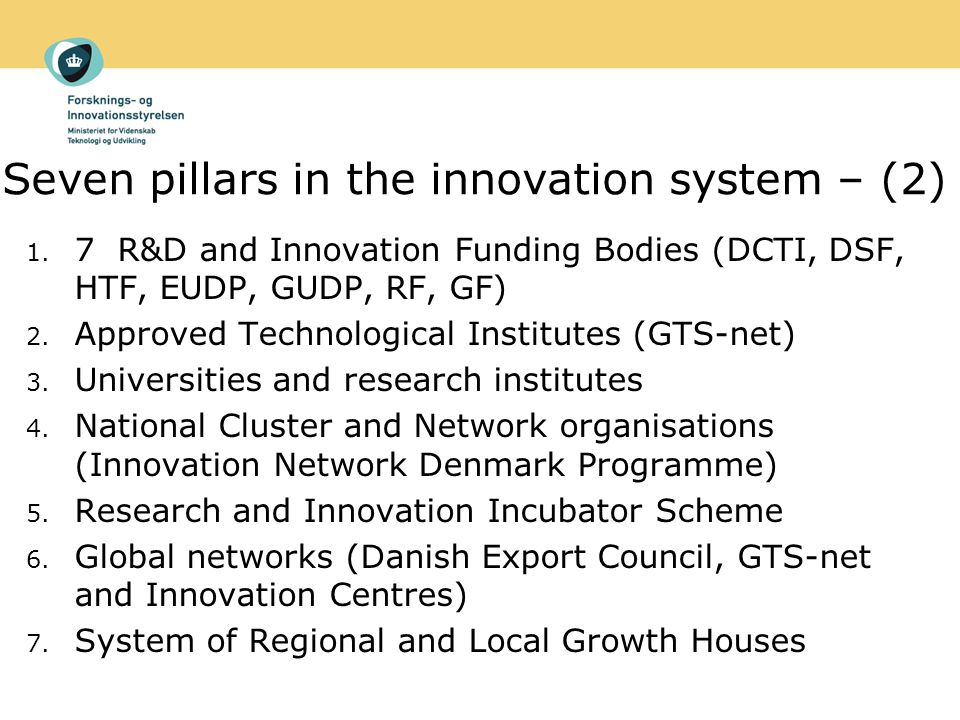 Forsknings- og Innovationsstyrelsen
Ministeriet for Videnskab Teknologi og Udvikling

Seven pillars in the innovation system – (2)

1. 7 R&D and Innovation Funding Bodies (DCTI, DSF, HTF, EUDP, GUDP, RF, GF)
2. Approved Technological Institutes (GTS-net)
3. Universities and research institutes
4. National Cluster and Network organisations (Innovation Network Denmark Programme)
5. Research and Innovation Incubator Scheme
6. Global networks (Danish Export Council, GTS-net and Innovation Centres)
7. System of Regional and Local Growth Houses